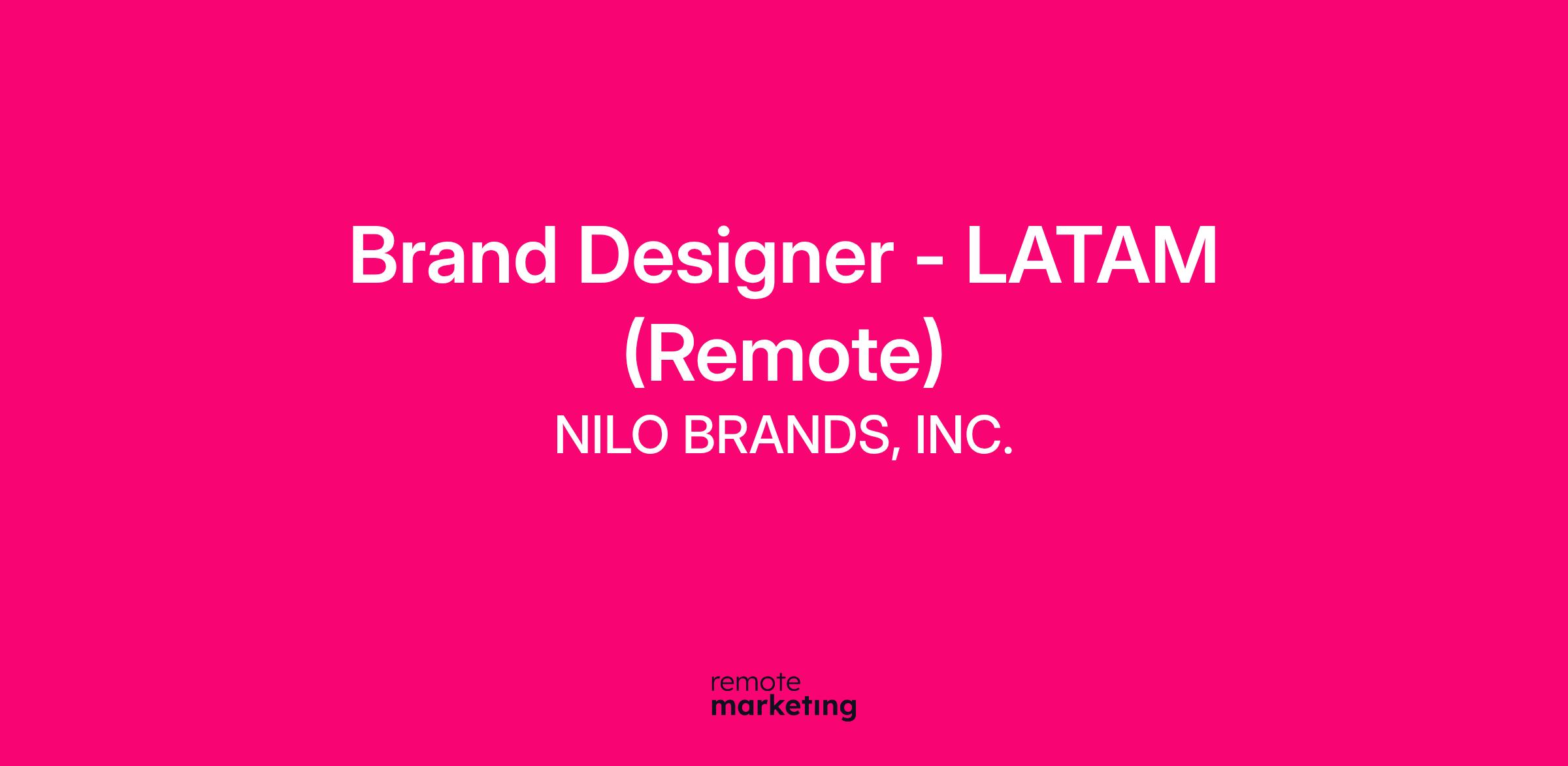 Brand Designer - LATAM (Remote)

NILO BRANDS, INC.

remote
marketing